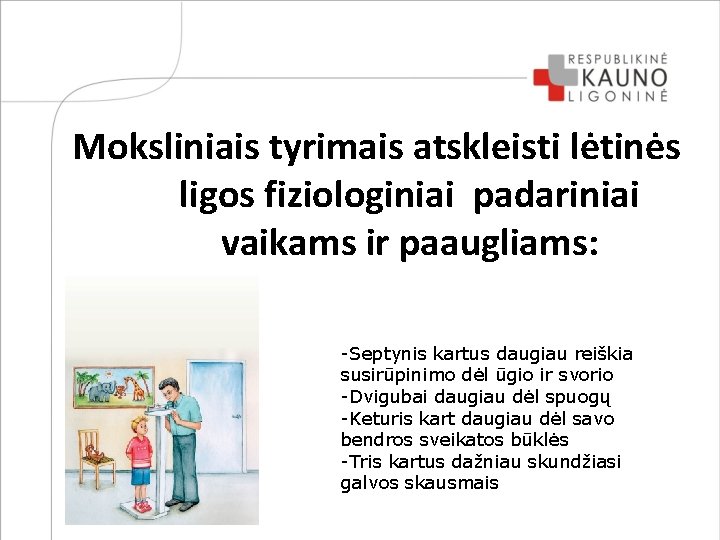 RESPUBLIKINĖ
KAUNO
LIGONINĖ

Moksliniais tyrimais atskleisti lėtinės ligos fiziologiniai padariniai vaikams ir paaugliams:

-Septynis kartus daugiau reiškia susirūpinimo dėl ūgio ir svorio
-Dvigubai daugiau dėl spuogų
-Keturis kart daugiau dėl savo bendros sveikatos būklės
-Tris kartus dažniau skundžiasi galvos skausmais